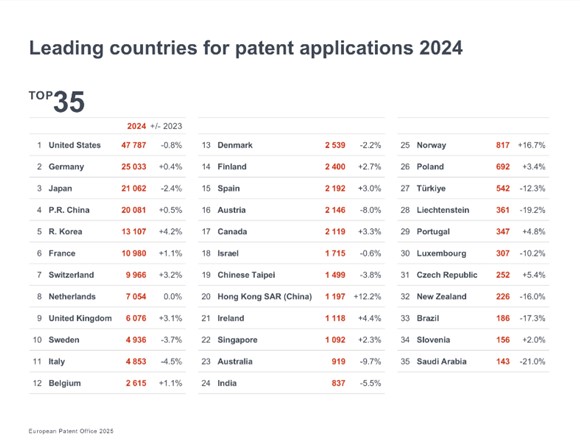 Leading countries for patent applications 2024

TOP 35

| | | 2024 | +/- 2023 |
|---|---|---|---|
| 1 | United States | 47 787 | -0.8% |
| 2 | Germany | 25 033 | +0.4% |
| 3 | Japan | 21 062 | -2.4% |
| 4 | P.R. China | 20 081 | +0.5% |
| 5 | R. Korea | 13 107 | +4.2% |
| 6 | France | 10 980 | +1.1% |
| 7 | Switzerland | 9 966 | +3.2% |
| 8 | Netherlands | 7 054 | 0.0% |
| 9 | United Kingdom | 6 076 | +3.1% |
| 10 | Sweden | 4 936 | -3.7% |
| 11 | Italy | 4 853 | -4.5% |
| 12 | Belgium | 2 615 | +1.1% |

| | | | |
|---|---|---|---|
| 13 | Denmark | 2 539 | -2.2% |
| 14 | Finland | 2 400 | +2.7% |
| 15 | Spain | 2 192 | +3.0% |
| 16 | Austria | 2 146 | -8.0% |
| 17 | Canada | 2 119 | +3.3% |
| 18 | Israel | 1 715 | -0.6% |
| 19 | Chinese Taipei | 1 499 | -3.8% |
| 20 | Hong Kong SAR (China) | 1 197 | +12.2% |
| 21 | Ireland | 1 118 | +4.4% |
| 22 | Singapore | 1 092 | +2.3% |
| 23 | Australia | 919 | -9.7% |
| 24 | India | 837 | -5.5% |

| | | | |
|---|---|---|---|
| 25 | Norway | 817 | +16.7% |
| 26 | Poland | 692 | +3.4% |
| 27 | Türkiye | 542 | -12.3% |
| 28 | Liechtenstein | 361 | -19.2% |
| 29 | Portugal | 347 | +4.8% |
| 30 | Luxembourg | 307 | -10.2% |
| 31 | Czech Republic | 252 | +5.4% |
| 32 | New Zealand | 226 | -16.0% |
| 33 | Brazil | 186 | -17.3% |
| 34 | Slovenia | 156 | +2.0% |
| 35 | Saudi Arabia | 143 | -21.0% |

European Patent Office 2025